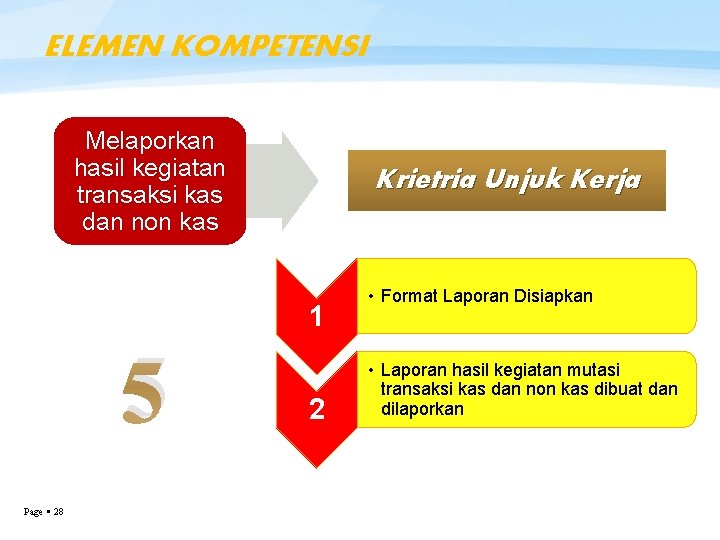 ELEMEN KOMPETENSI

Melaporkan hasil kegiatan transaksi kas dan non kas

Krietria Unjuk Kerja

5

1

• Format Laporan Disiapkan

2

• Laporan hasil kegiatan mutasi transaksi kas dan non kas dibuat dan dilaporkan

Page ▪ 28